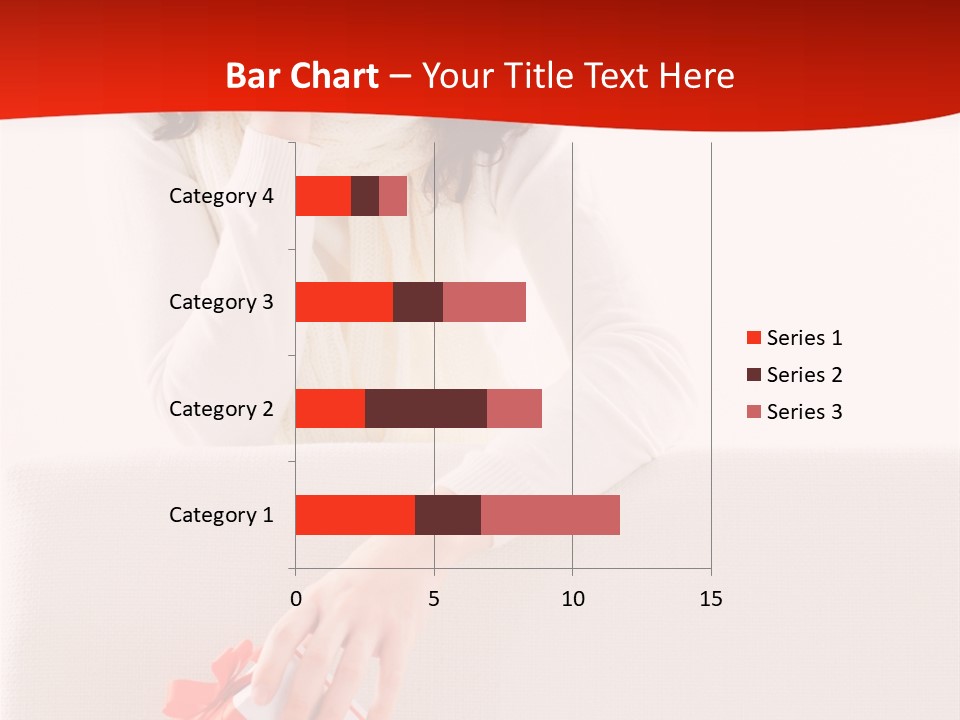 Bar Chart – Your Title Text Here

Category 4
Category 3
Category 2
Category 1

0
5
10
15

Series 1
Series 2
Series 3